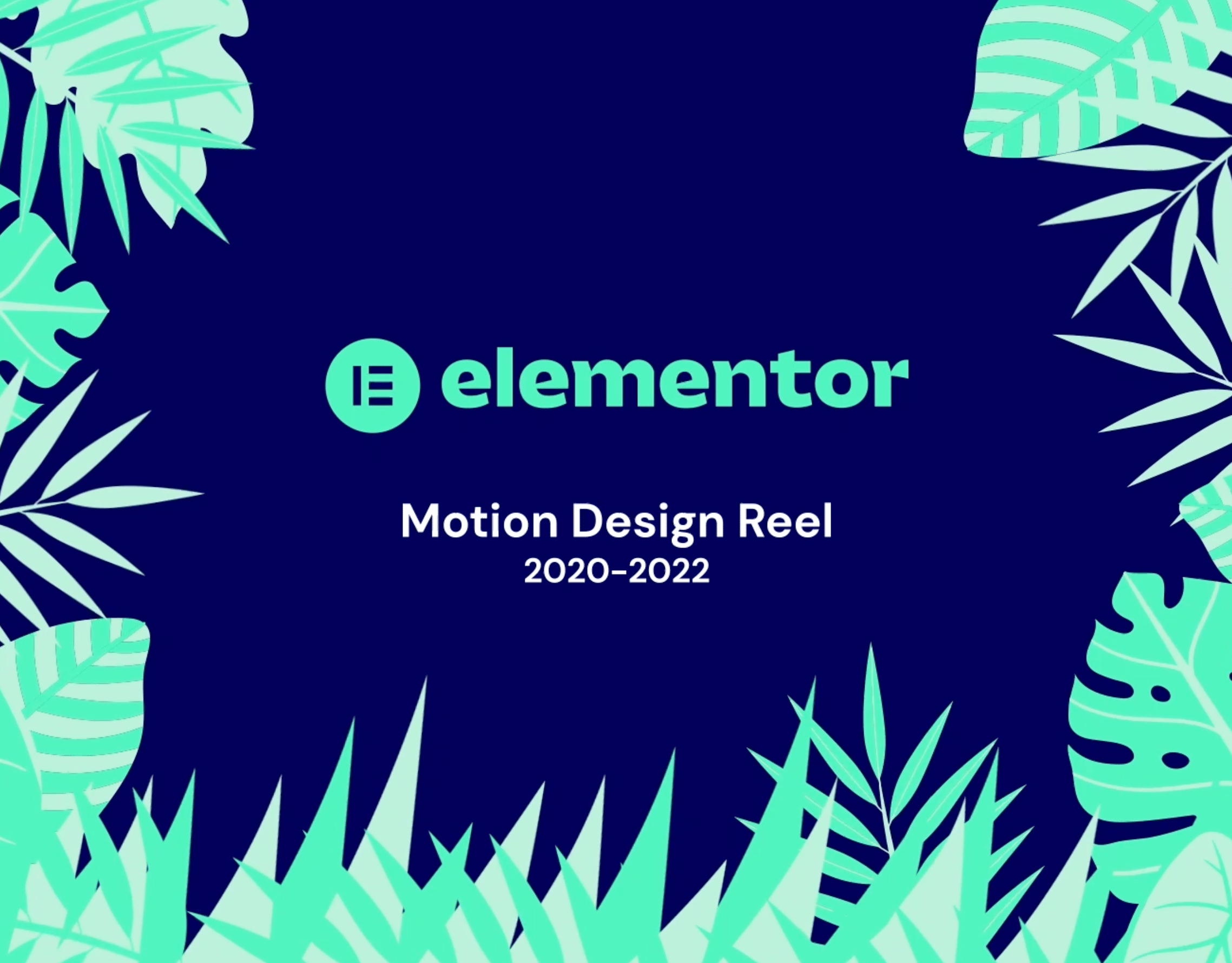 elementor

Motion Design Reel
2020-2022